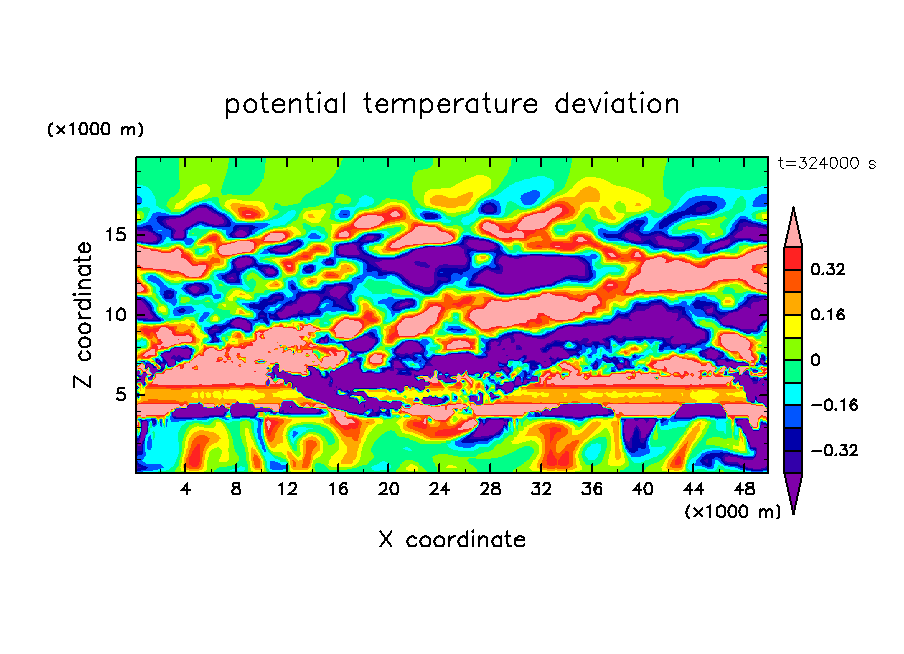 potential temperature deviation

(×1000 m)

t=324000 s

Z coordinate

15
10
5

0.32
0.16
0
−0.16
−0.32

4 8 12 16 20 24 28 32 36 40 44 48

(×1000 m)

X coordinate